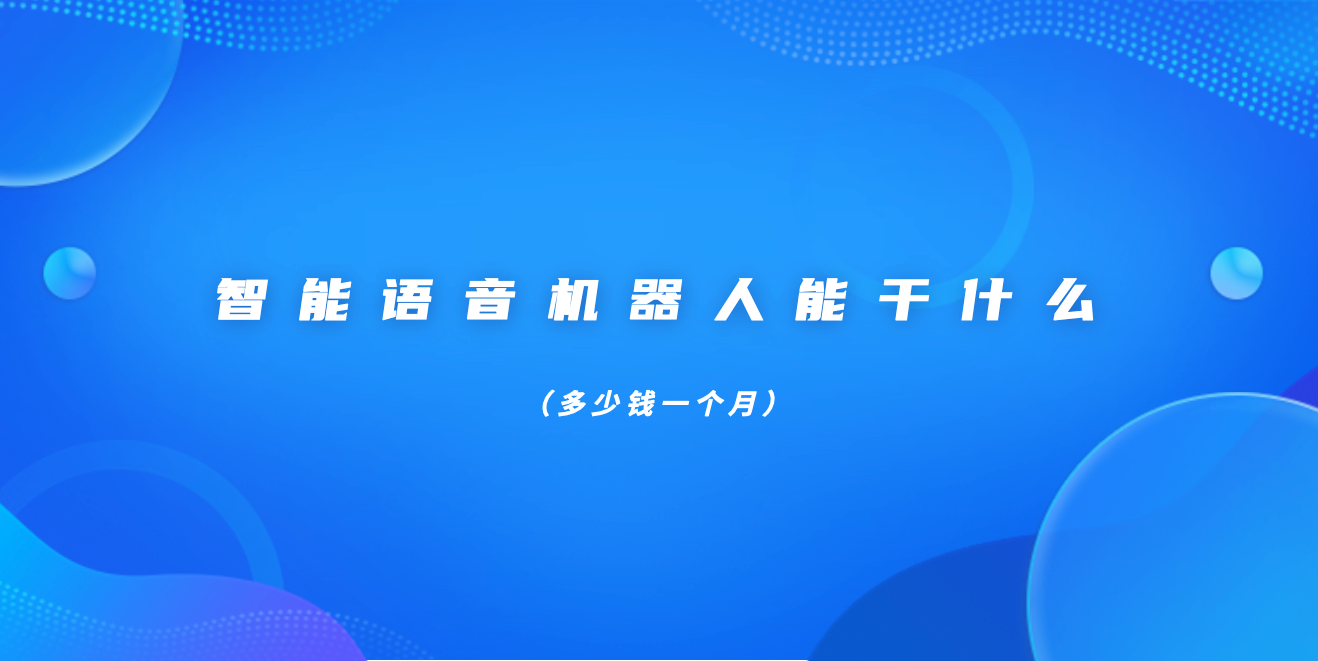 智能语音机器人能干什么

（多少钱一个月）